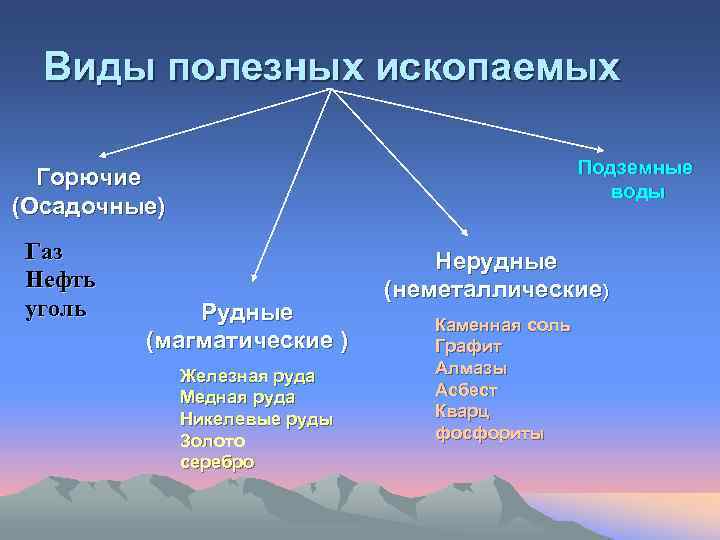 Виды полезных ископаемых

Горючие
(Осадочные)

Газ
Нефть
уголь

Рудные
(магматические )

Железная руда
Медная руда
Никелевые руды
Золото
серебро

Нерудные
(неметаллические)

Каменная соль
Графит
Алмазы
Асбест
Кварц
фосфориты

Подземные
воды